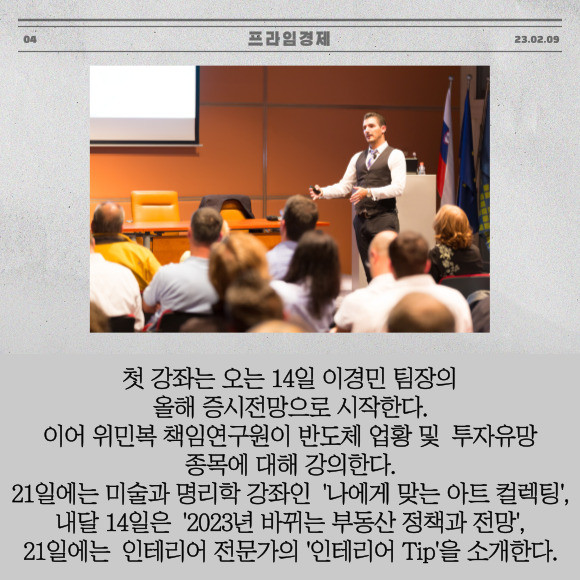 04 프라임경제 23.02.09

첫 강좌는 오는 14일 이경민 팀장의 올해 증시전망으로 시작한다. 이어 위민복 책임연구원이 반도체 업황 및 투자유망 종목에 대해 강의한다. 21일에는 미술과 명리학 강좌인 '나에게 맞는 아트 컬렉팅', 내달 14일은 '2023년 바뀌는 부동산 정책과 전망', 21일에는 인테리어 전문가의 '인테리어 Tip'을 소개한다.